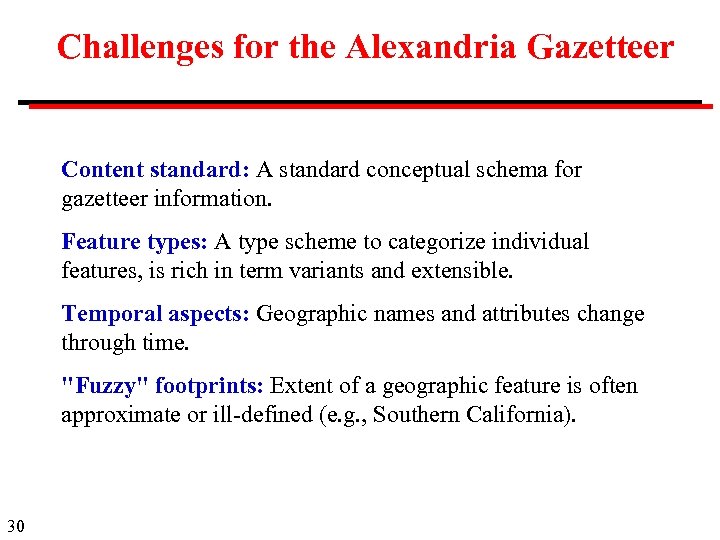 Challenges for the Alexandria Gazetteer

Content standard: A standard conceptual schema for gazetteer information.

Feature types: A type scheme to categorize individual features, is rich in term variants and extensible.

Temporal aspects: Geographic names and attributes change through time.

"Fuzzy" footprints: Extent of a geographic feature is often approximate or ill-defined (e.g., Southern California).

30